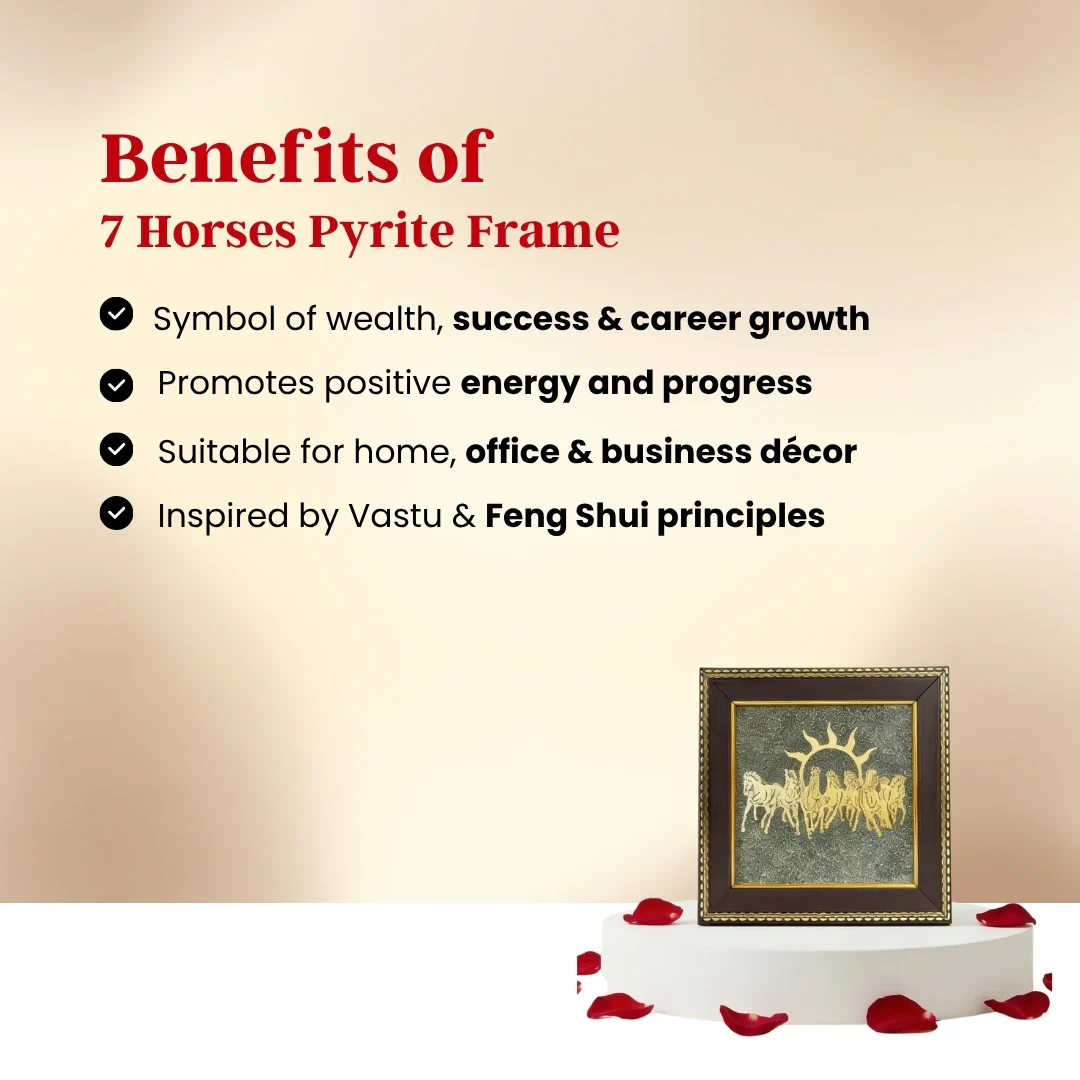 Benefits of
7 Horses Pyrite Frame

Symbol of wealth, success & career growth

Promotes positive energy and progress

Suitable for home, office & business décor

Inspired by Vastu & Feng Shui principles